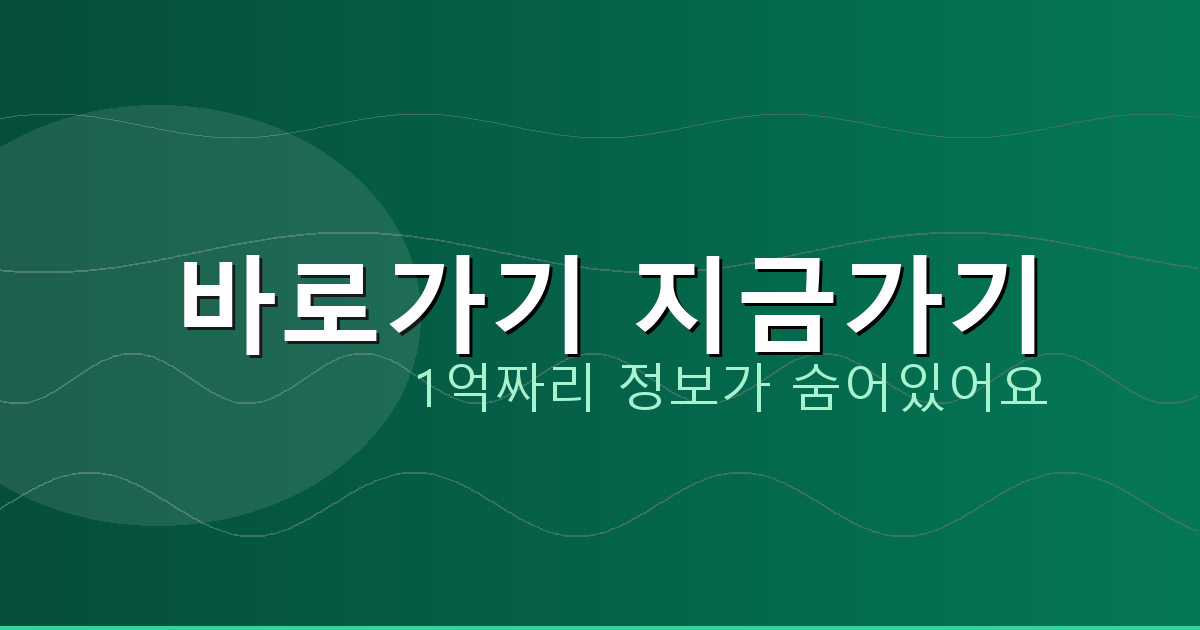 바로가기 지금가기

1억짜리 정보가 숨어있어요